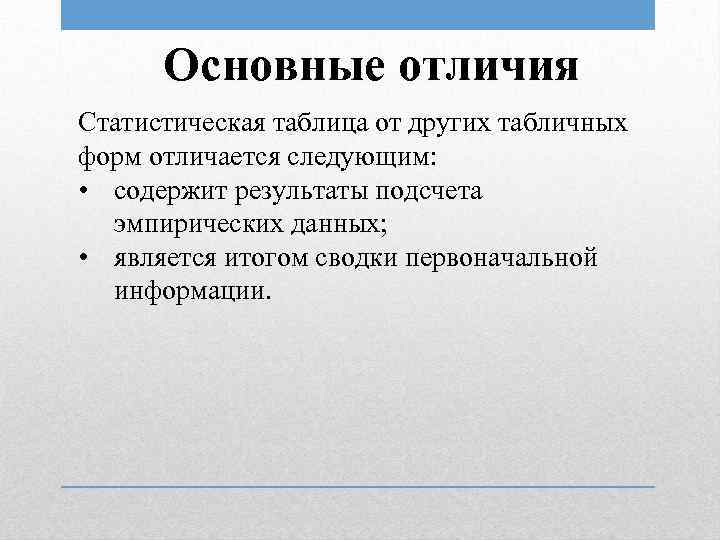 Основные отличия

Статистическая таблица от других табличных форм отличается следующим:

• содержит результаты подсчета эмпирических данных;
• является итогом сводки первоначальной информации.